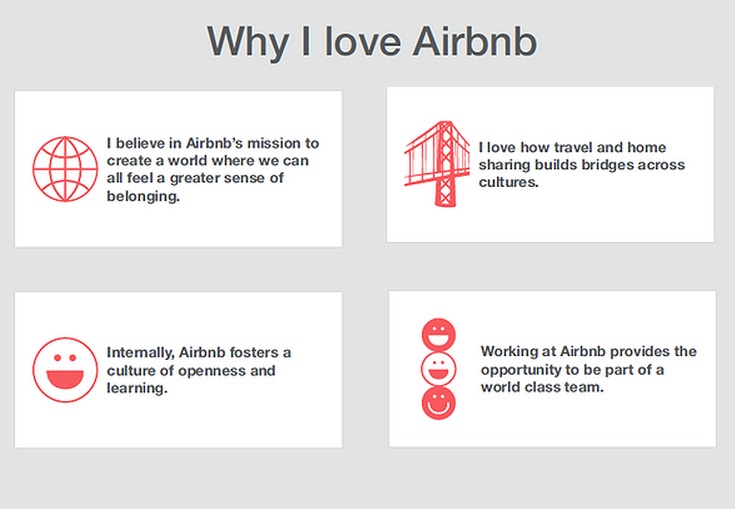 Why I love Airbnb

I believe in Airbnb's mission to create a world where we can all feel a greater sense of belonging.

I love how travel and home sharing builds bridges across cultures.

Internally, Airbnb fosters a culture of openness and learning.

Working at Airbnb provides the opportunity to be part of a world class team.